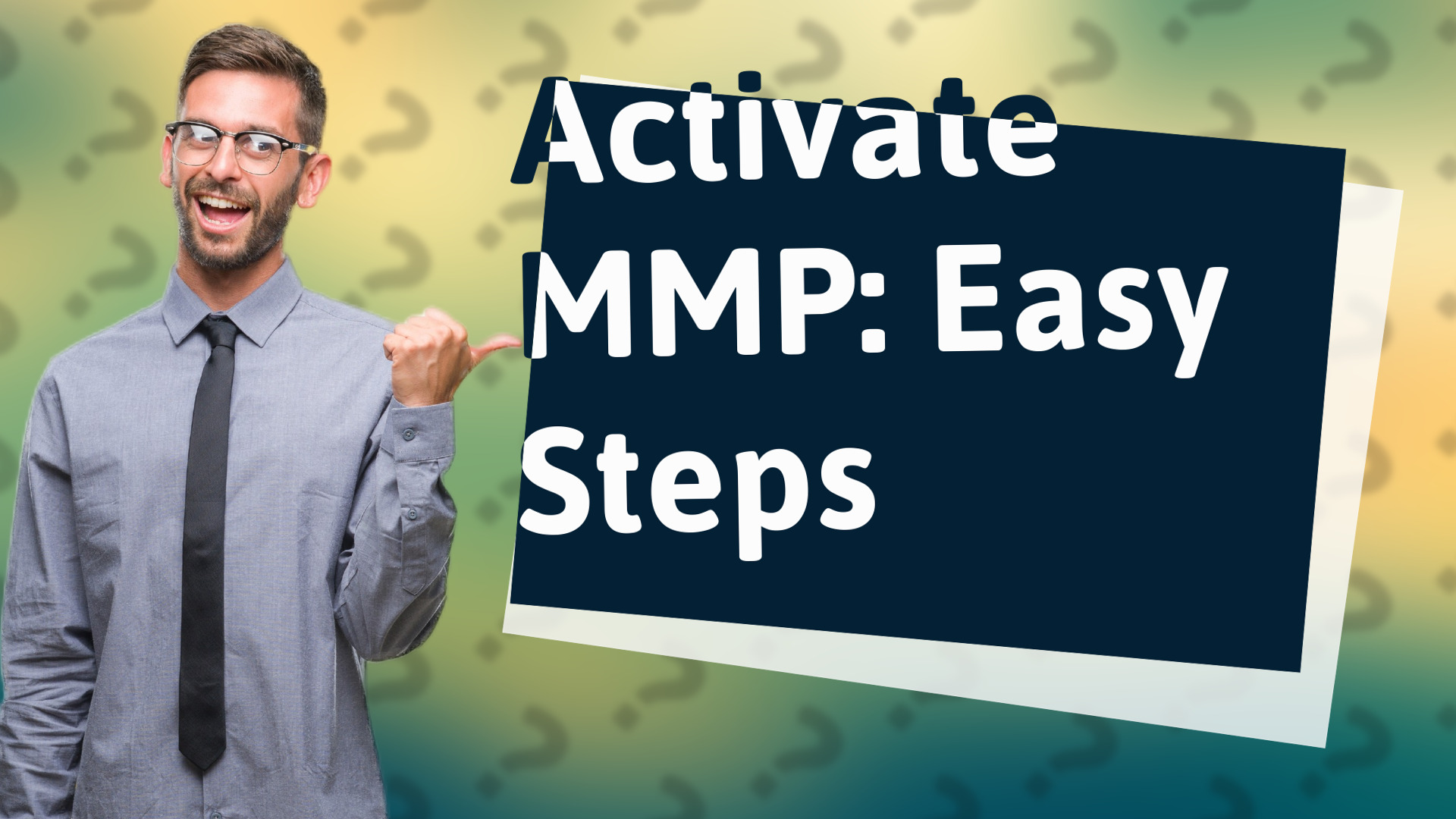 Activate MMP: Easy Steps